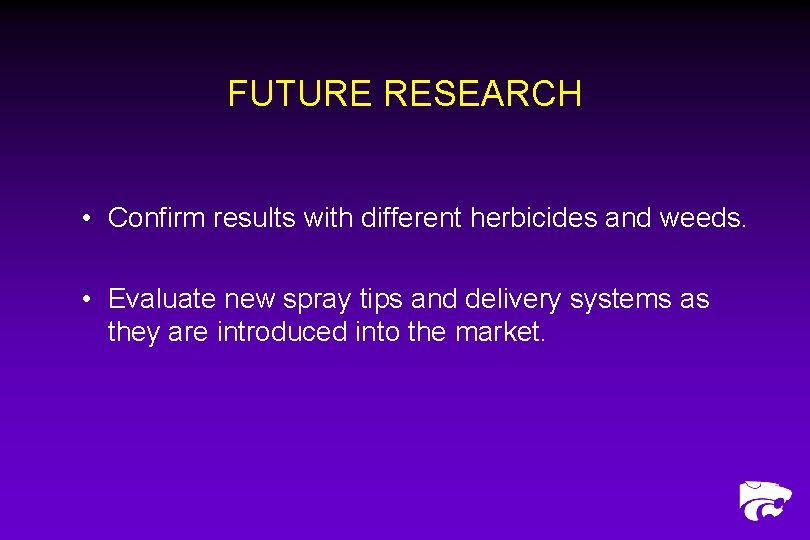 FUTURE RESEARCH

• Confirm results with different herbicides and weeds.

• Evaluate new spray tips and delivery systems as they are introduced into the market.